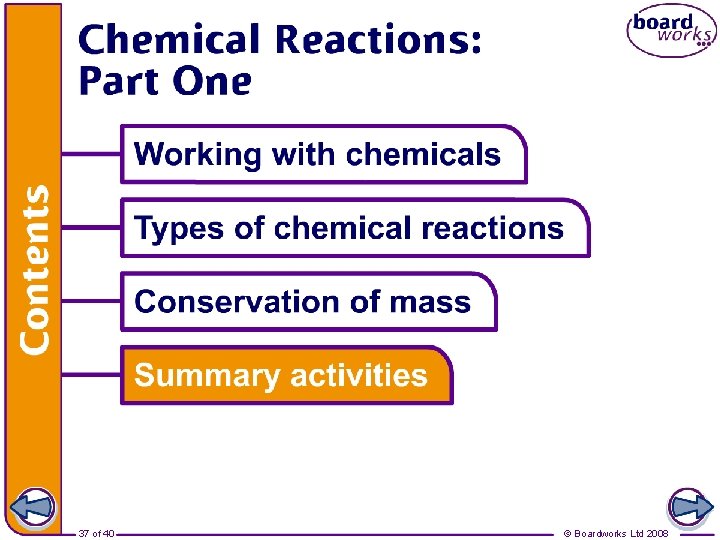 Chemical Reactions: Part One

board works

Contents

Working with chemicals

Types of chemical reactions

Conservation of mass

Summary activities

37 of 40

© Boardworks Ltd 2008